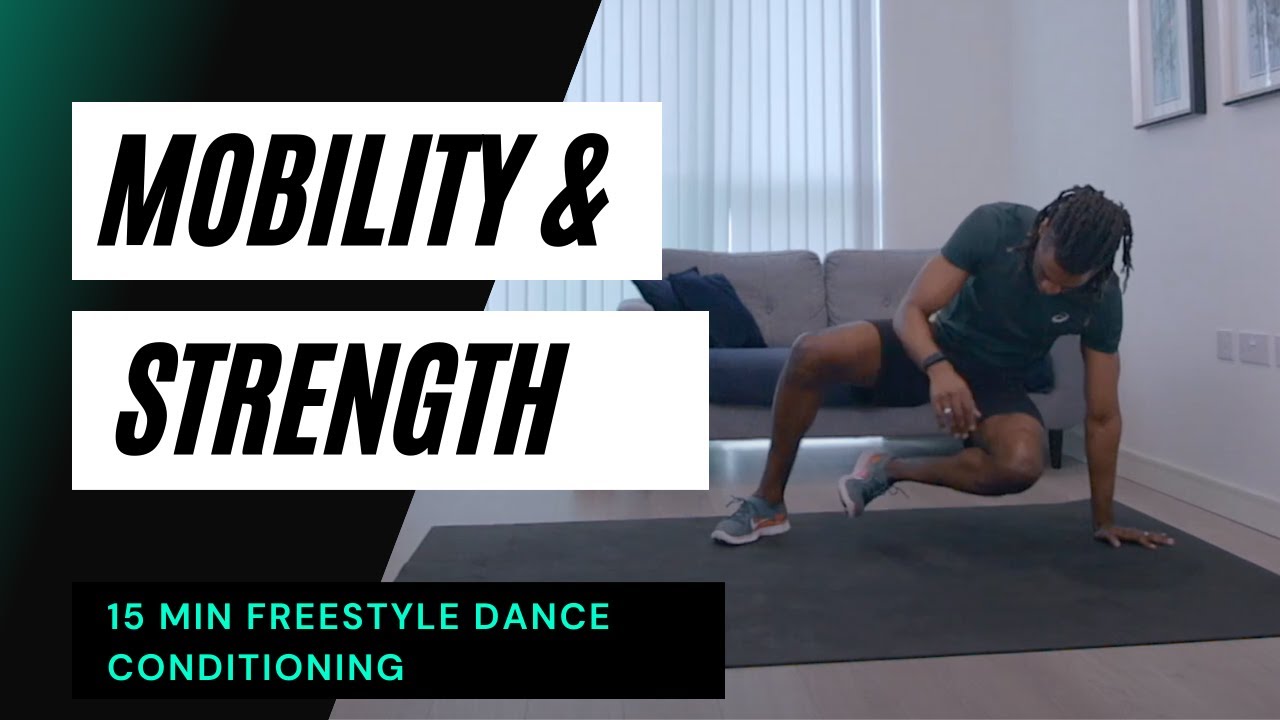 MOBILITY &
STRENGTH

15 MIN FREESTYLE DANCE CONDITIONING